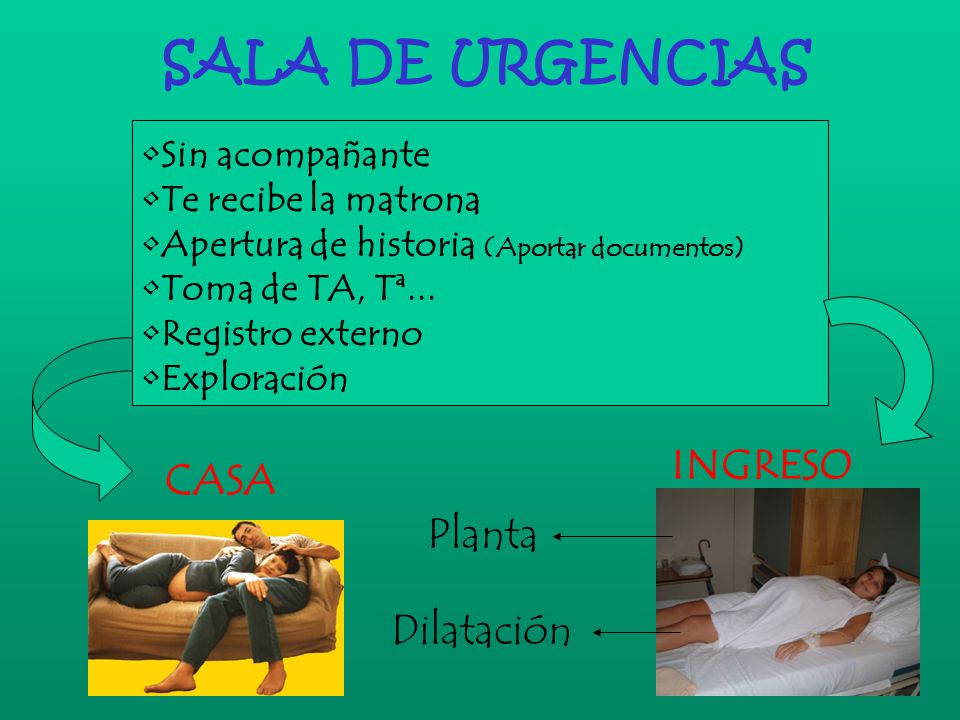 SALA DE URGENCIAS

•Sin acompañante
•Te recibe la matrona
•Apertura de historia (Aportar documentos)
•Toma de TA, Tª...
•Registro externo
•Exploración

CASA

INGRESO

Planta

Dilatación